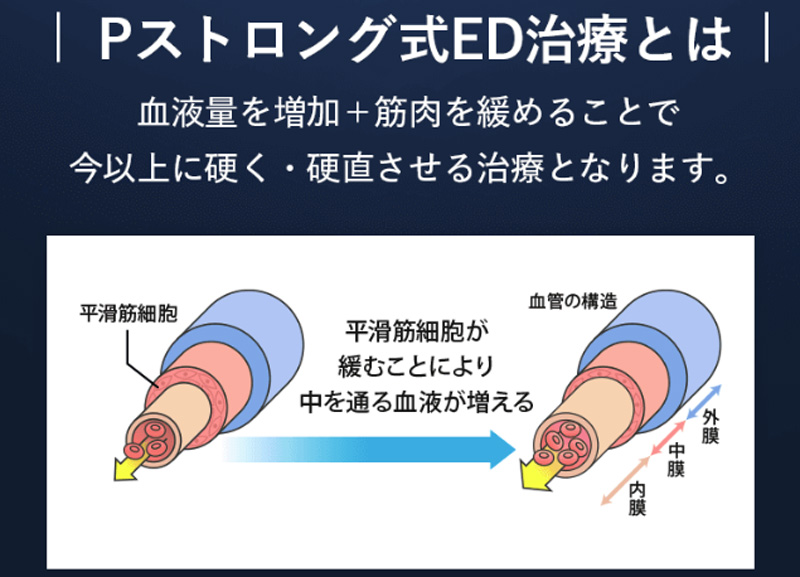 | Pストロング式ED治療とは |

血液量を増加＋筋肉を緩めることで
今以上に硬く・硬直させる治療となります。

平滑筋細胞

平滑筋細胞が
緩むことにより
中を通る血液が増える

血管の構造

外膜

中膜

内膜